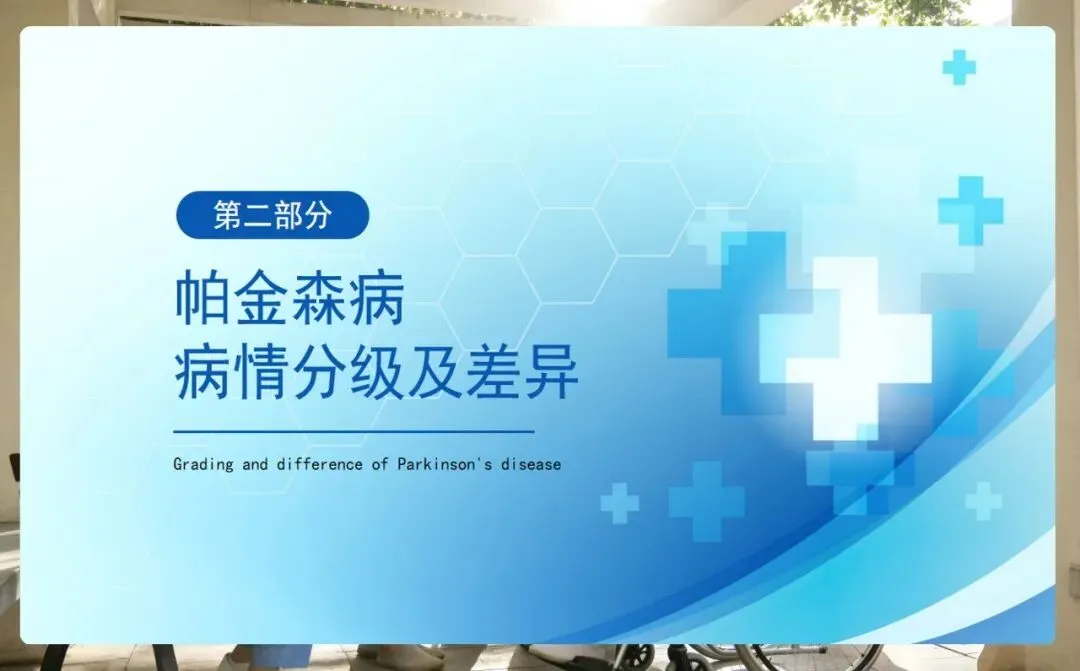 第二部分

帕金森病
病情分级及差异

Grading and difference of Parkinson's disease